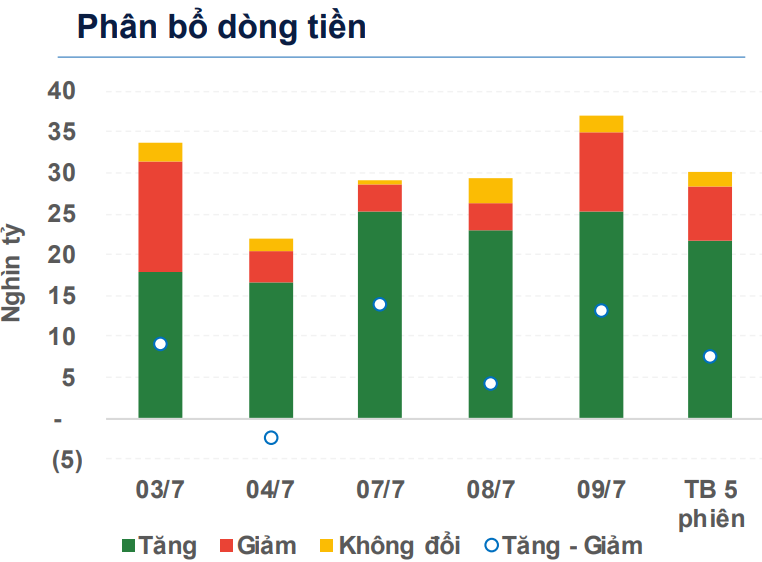 Phân bổ dòng tiền

Nghìn tỷ

40
35
30
25
20
15
10
5
-
(5)

03/7 04/7 07/7 08/7 09/7 TB 5 phiên

Tăng Giảm Không đổi Tăng - Giảm